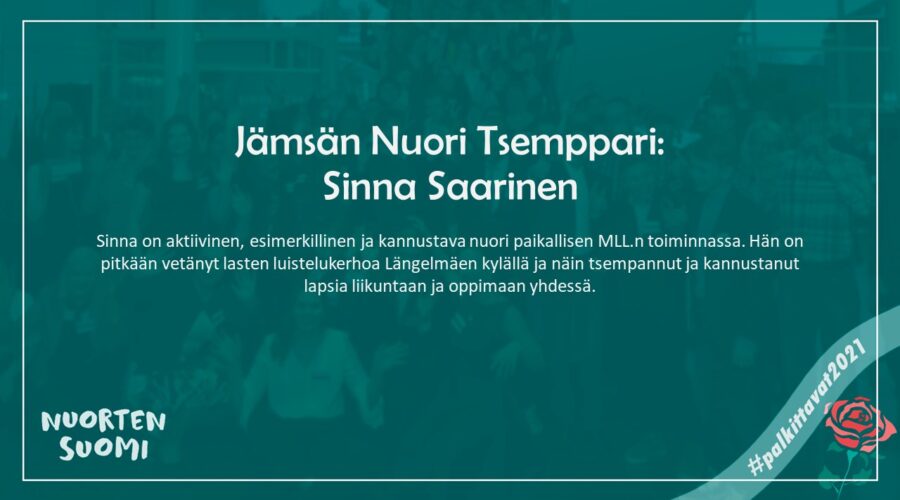 Jämsän Nuori Tsemppari:
Sinna Saarinen

Sinna on aktiivinen, esimerkillinen ja kannustava nuori paikallisen MLL.n toiminnassa. Hän on pitkään vetänyt lasten luistelukerhoa Längelmäen kylällä ja näin tsempannut ja kannustanut lapsia liikuntaan ja oppimaan yhdessä.

NUORTEN SUOMI

#palkittavat2021